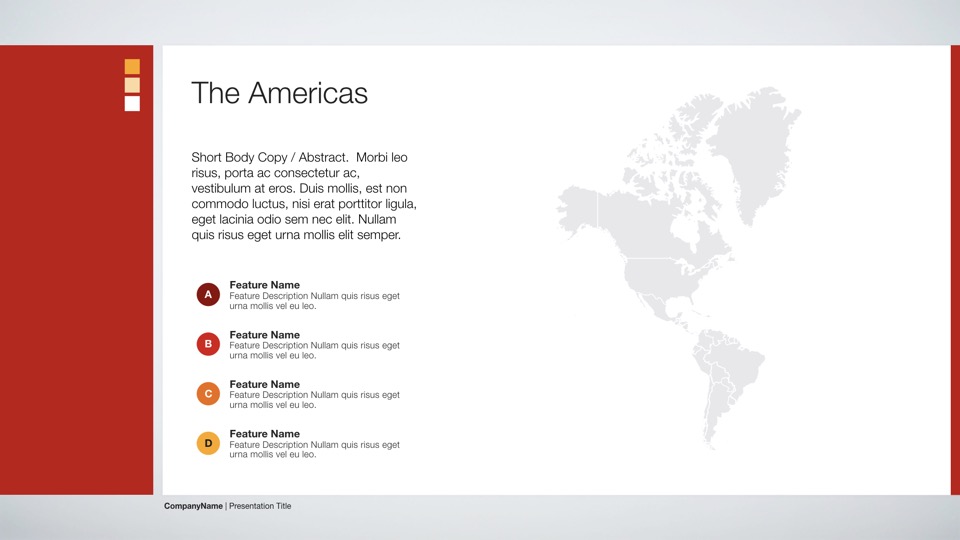 The Americas

Short Body Copy / Abstract. Morbi leo risus, porta ac consectetur ac, vestibulum at eros. Duis mollis, est non commodo luctus, nisi erat porttitor ligula, eget lacinia odio sem nec elit. Nullam quis risus eget urna mollis elit semper.

A
Feature Name
Feature Description Nullam quis risus eget urna mollis vel eu leo.

B
Feature Name
Feature Description Nullam quis risus eget urna mollis vel eu leo.

C
Feature Name
Feature Description Nullam quis risus eget urna mollis vel eu leo.

D
Feature Name
Feature Description Nullam quis risus eget urna mollis vel eu leo.

CompanyName | Presentation Title